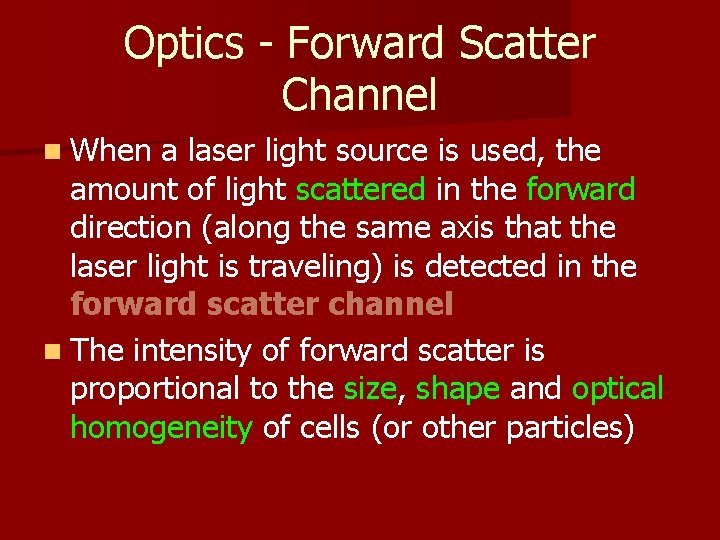 Optics - Forward Scatter Channel

When a laser light source is used, the amount of light scattered in the forward direction (along the same axis that the laser light is traveling) is detected in the forward scatter channel

The intensity of forward scatter is proportional to the size, shape and optical homogeneity of cells (or other particles)